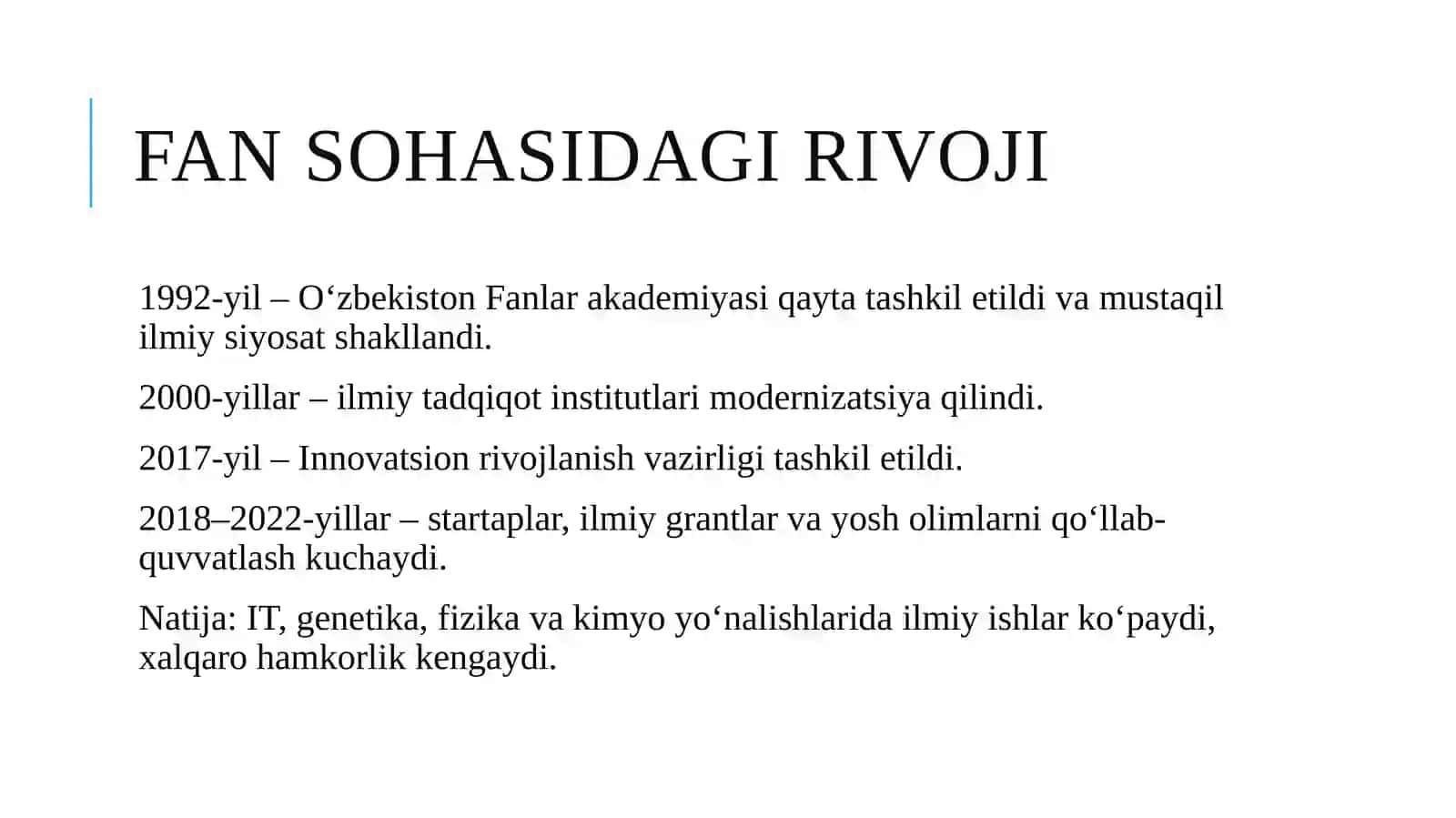 FAN SOHASIDAGI RIVOJI

1992-yil – O‘zbekiston Fanlar akademiyasi qayta tashkil etildi va mustaqil ilmiy siyosat shakllandi.

2000-yillar – ilmiy tadqiqot institutlari modernizatsiya qilindi.

2017-yil – Innovatsion rivojlanish vazirligi tashkil etildi.

2018–2022-yillar – startaplar, ilmiy grantlar va yosh olimlarni qo‘llab-quvvatlash kuchaydi.

Natija: IT, genetika, fizika va kimyo yo‘nalishlarida ilmiy ishlar ko‘paydi, xalqaro hamkorlik kengaydi.